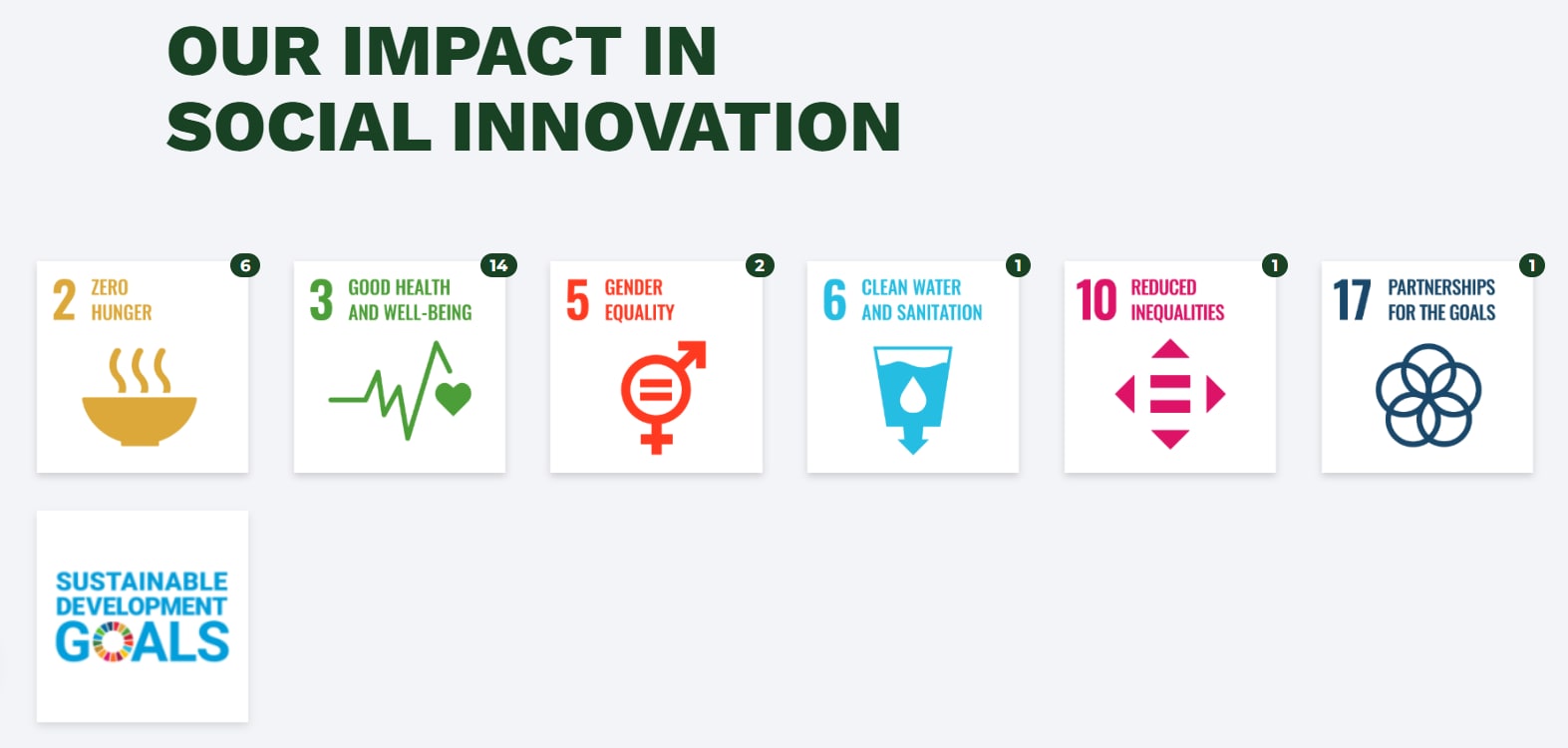 OUR IMPACT IN SOCIAL INNOVATION

6
2 ZERO HUNGER

14
3 GOOD HEALTH AND WELL-BEING

2
5 GENDER EQUALITY

1
6 CLEAN WATER AND SANITATION

1
10 REDUCED INEQUALITIES

1
17 PARTNERSHIPS FOR THE GOALS

SUSTAINABLE DEVELOPMENT GOALS